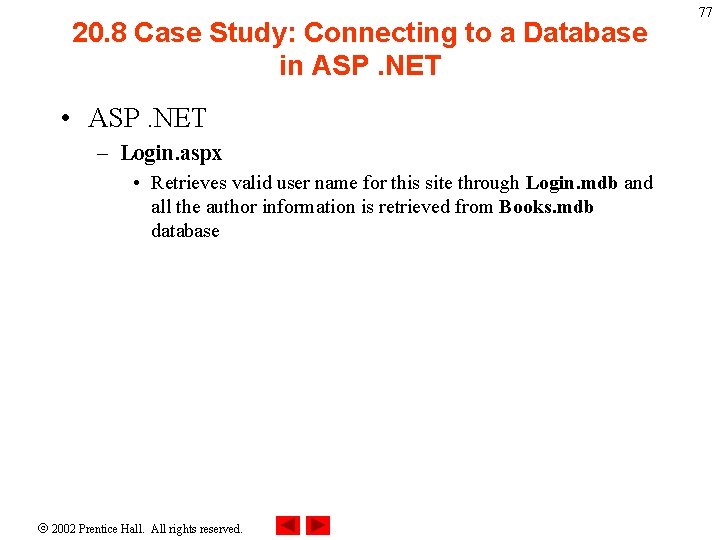 77

20.8 Case Study: Connecting to a Database in ASP .NET

• ASP .NET
– Login.aspx
• Retrieves valid user name for this site through Login.mdb and all the author information is retrieved from Books.mdb database

© 2002 Prentice Hall. All rights reserved.